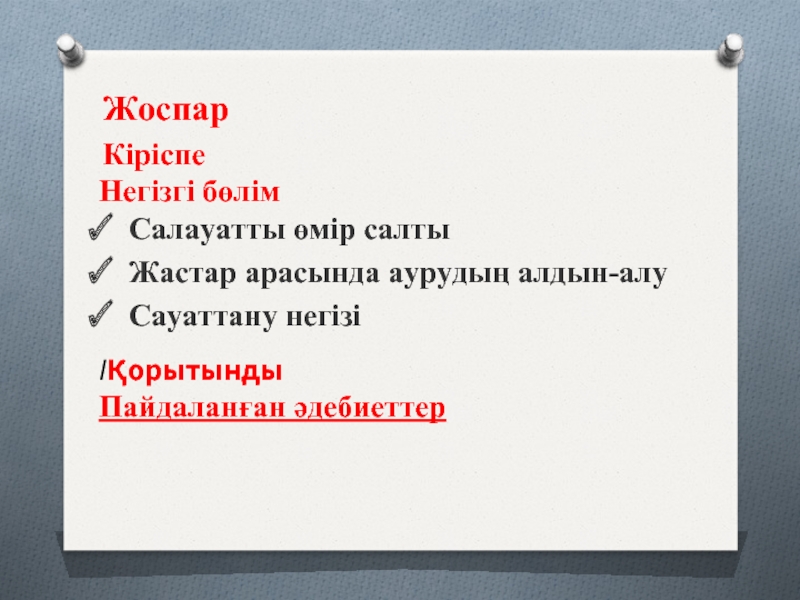 Жоспар

Кіріспе

Негізгі бөлім

Салауатты өмір салты

Жастар арасында аурудың алдын-алу

Сауаттану негізі

/Қорытынды

Пайдаланған әдебиеттер